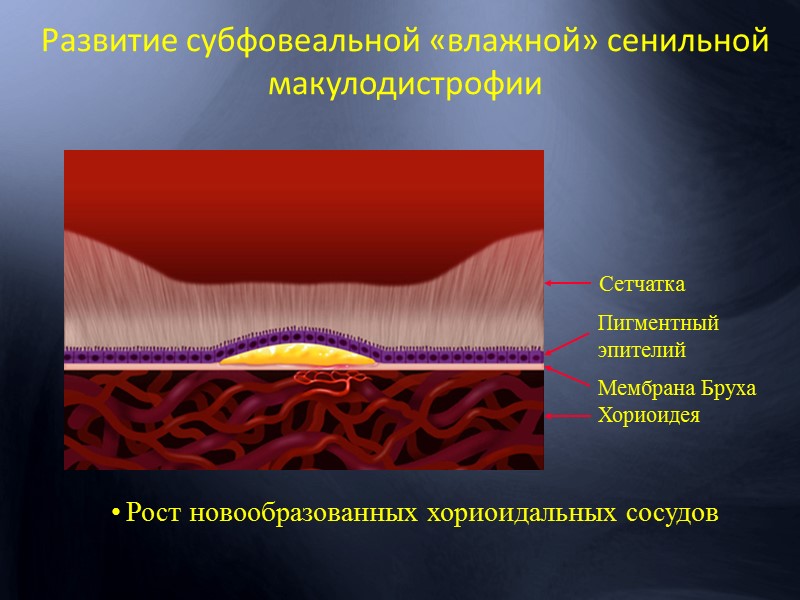 Развитие субфовеальной «влажной» сенильной макулодистрофии

Сетчатка

Пигментный эпителий

Мембрана Бруха

Хориоидея

• Рост новообразованных хориоидальных сосудов